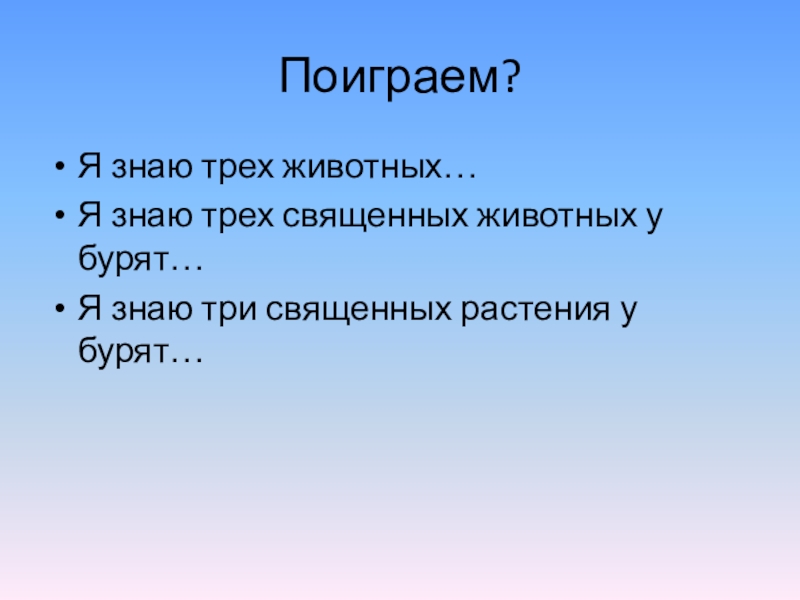 Поиграем?

• Я знаю трех животных…
• Я знаю трех священных животных у бурят…
• Я знаю три священных растения у бурят…